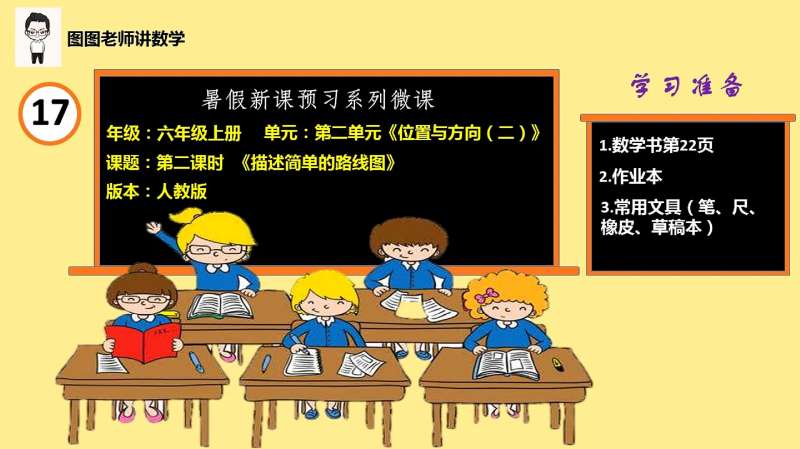 图图老师讲数学

17

暑假新课预习系列微课

年级：六年级上册　单元：第二单元《位置与方向（二）》

课题：第二课时　《描述简单的路线图》

版本：人教版

学习准备

1.数学书第22页

2.作业本

3.常用文具（笔、尺、橡皮、草稿本）